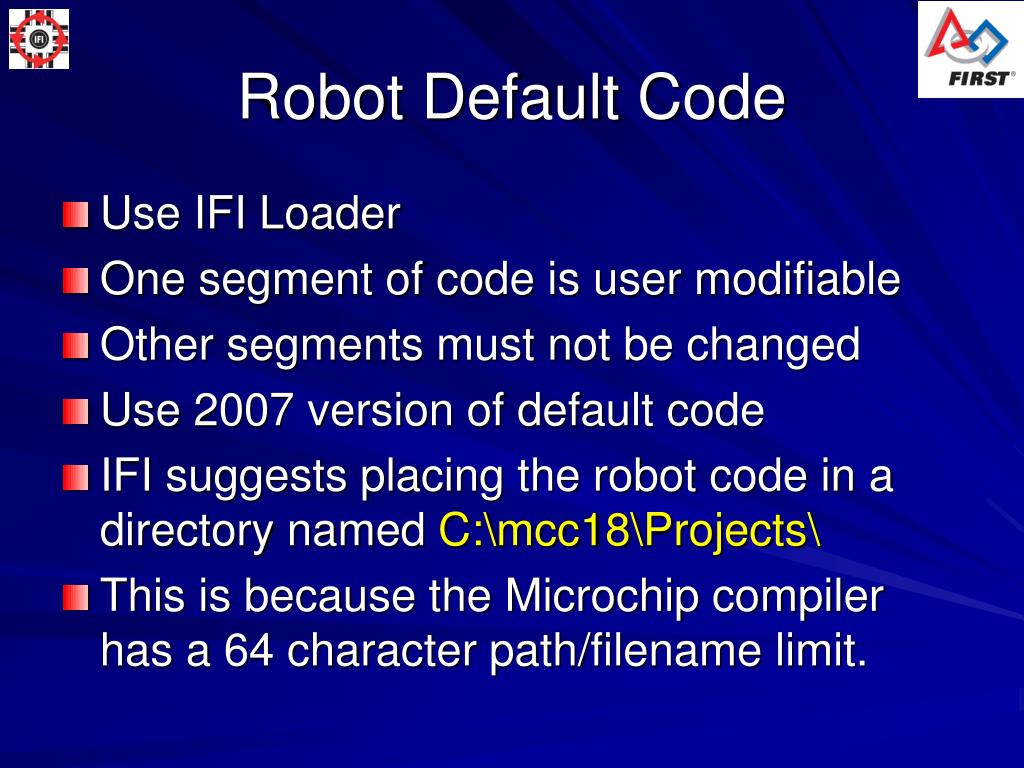 IFI

FIRST®

Robot Default Code

Use IFI Loader

One segment of code is user modifiable

Other segments must not be changed

Use 2007 version of default code

IFI suggests placing the robot code in a directory named C:\mcc18\Projects\

This is because the Microchip compiler has a 64 character path/filename limit.